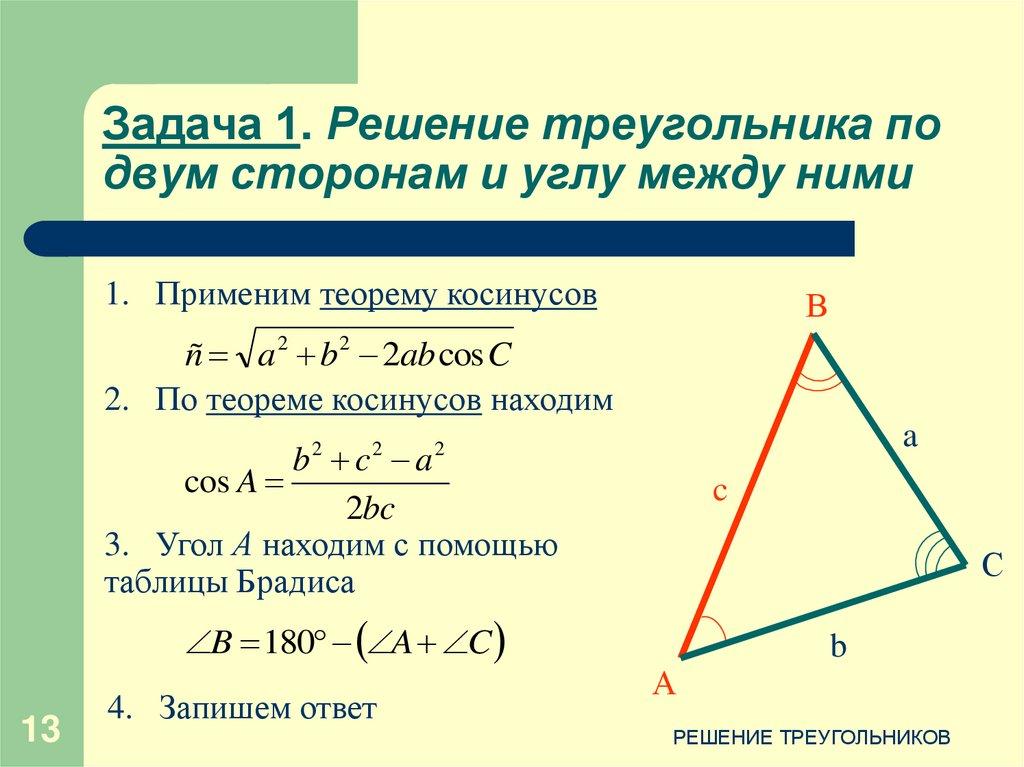 Задача 1. Решение треугольника по двум сторонам и углу между ними

1. Применим теорему косинусов

$\tilde{n} = \sqrt{a^2 + b^2 - 2ab\cos C}$

2. По теореме косинусов находим

$\cos A = \frac{b^2 + c^2 - a^2}{2bc}$

3. Угол $A$ находим с помощью таблицы Брадиса

$\angle B = 180° - (\angle A + \angle C)$

4. Запишем ответ

B
a
c
C
b
A

13

РЕШЕНИЕ ТРЕУГОЛЬНИКОВ